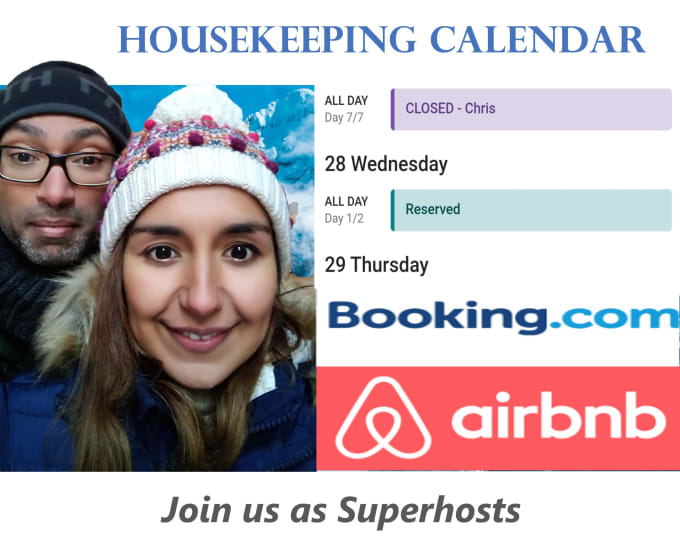 HOUSEKEEPING CALENDAR

ALL DAY
Day 7/7

CLOSED - Chris

28 Wednesday

ALL DAY
Day 1/2

Reserved

29 Thursday

Booking.com

airbnb

Join us as Superhosts